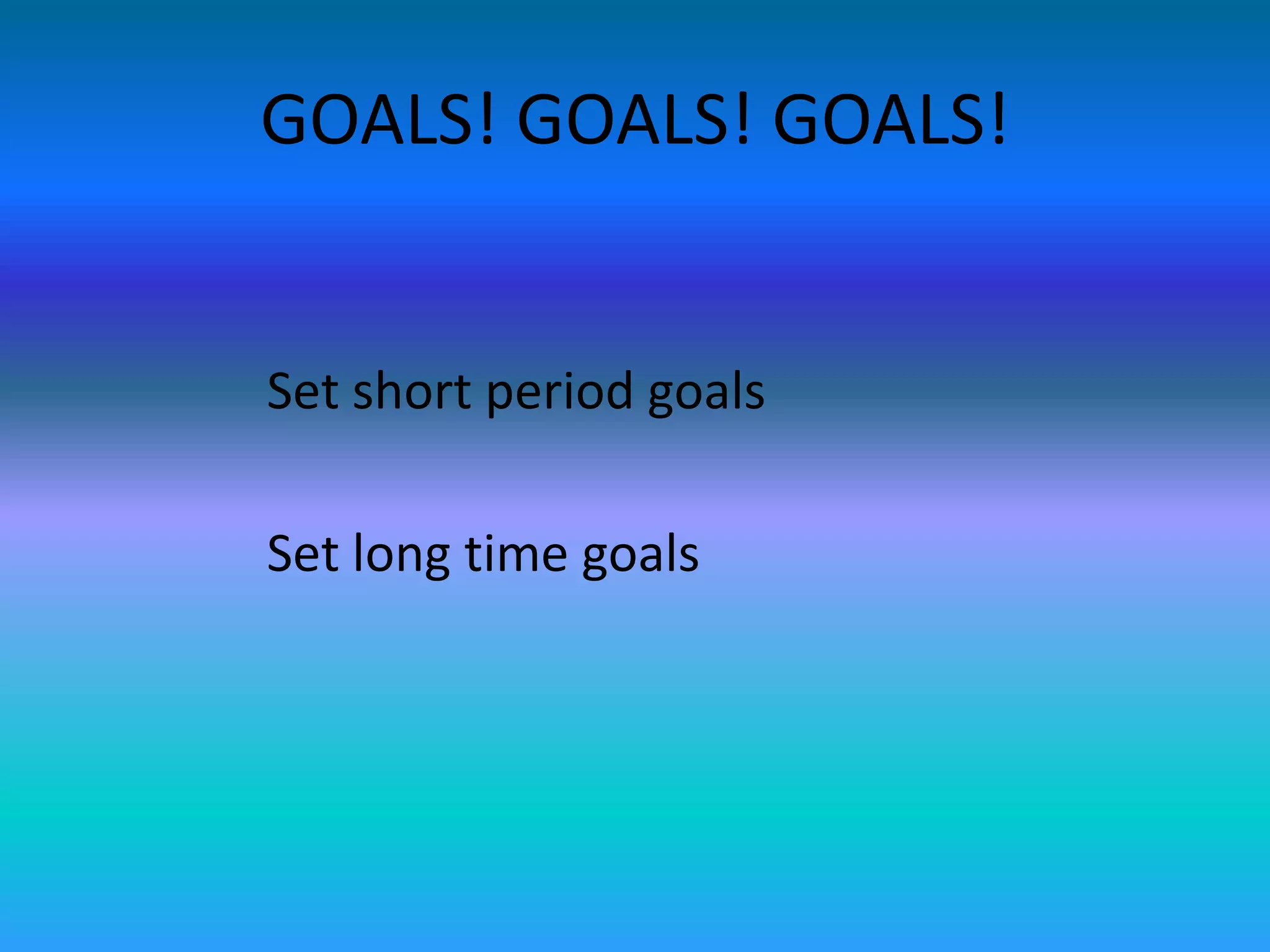 GOALS! GOALS! GOALS!

Set short period goals

Set long time goals